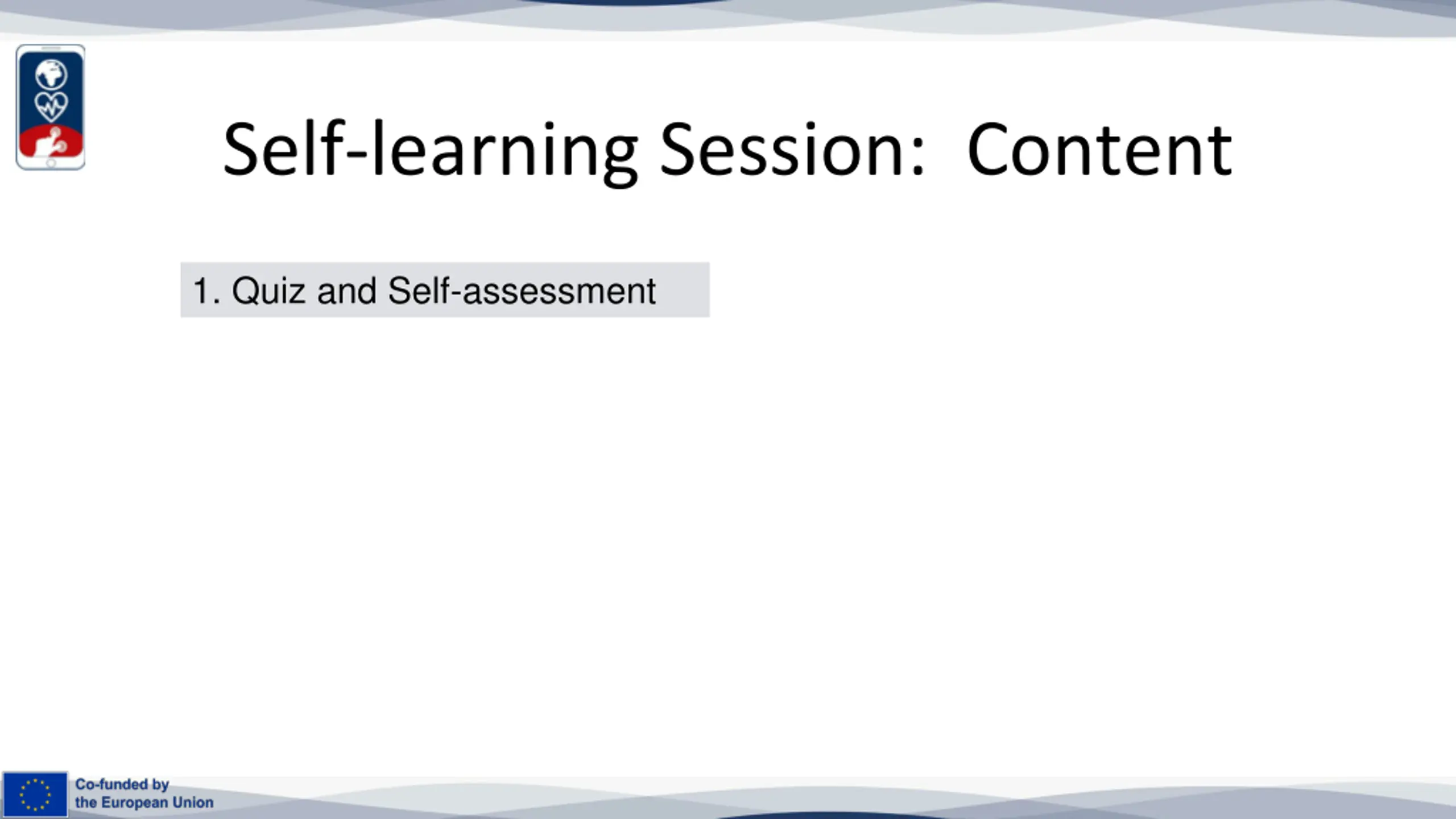 Self-learning Session:  Content

1. Quiz and Self-assessment

Co-funded by
the European Union